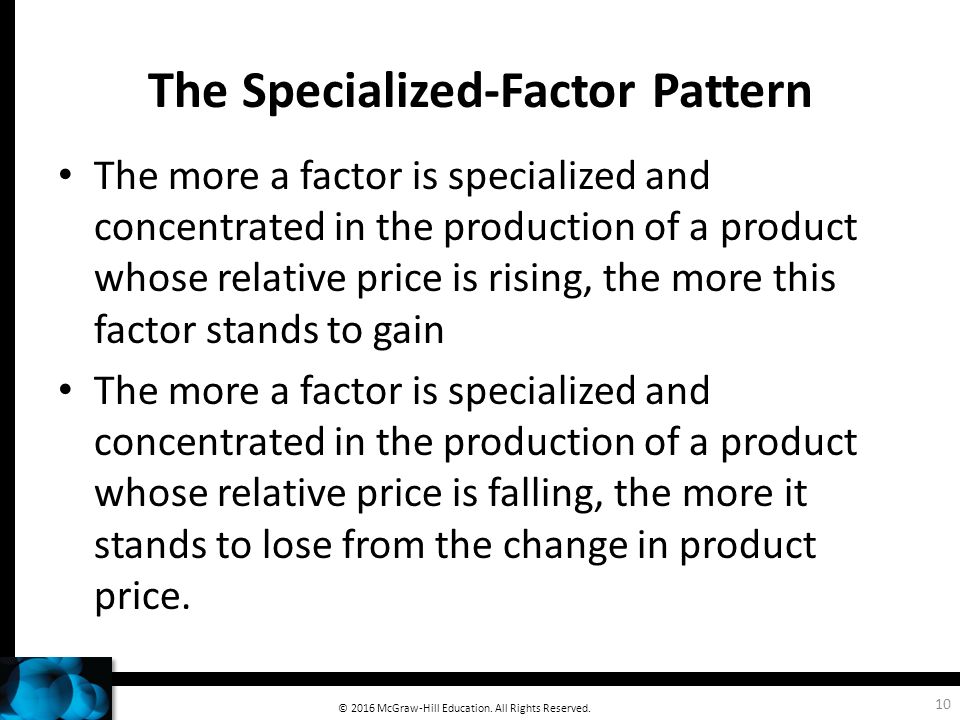 The Specialized-Factor Pattern

• The more a factor is specialized and concentrated in the production of a product whose relative price is rising, the more this factor stands to gain

• The more a factor is specialized and concentrated in the production of a product whose relative price is falling, the more it stands to lose from the change in product price.

© 2016 McGraw-Hill Education. All Rights Reserved.

10